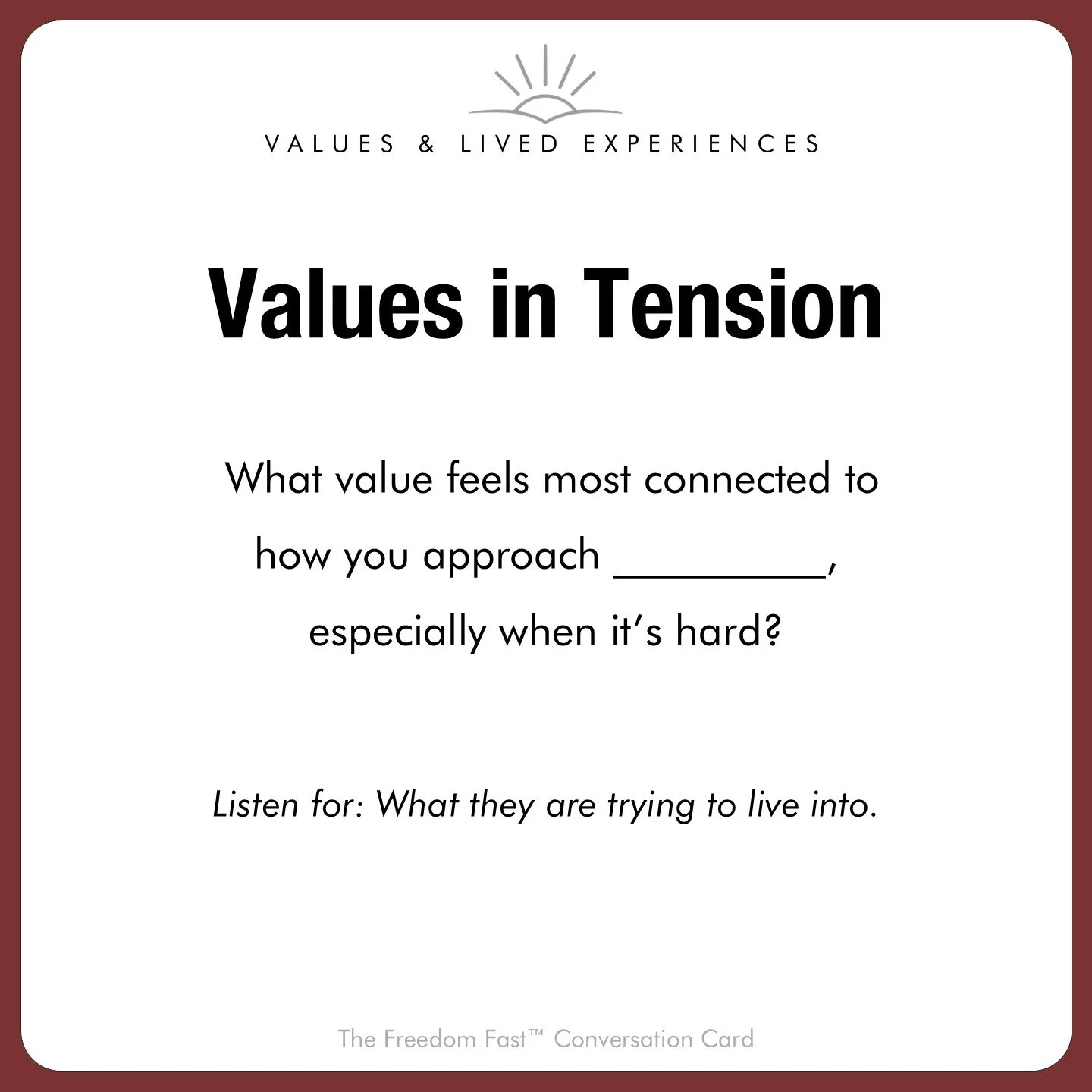 VALUES & LIVED EXPERIENCES

Values in Tension

What value feels most connected to how you approach _________, especially when it's hard?

Listen for: What they are trying to live into.

The Freedom Fast™ Conversation Card